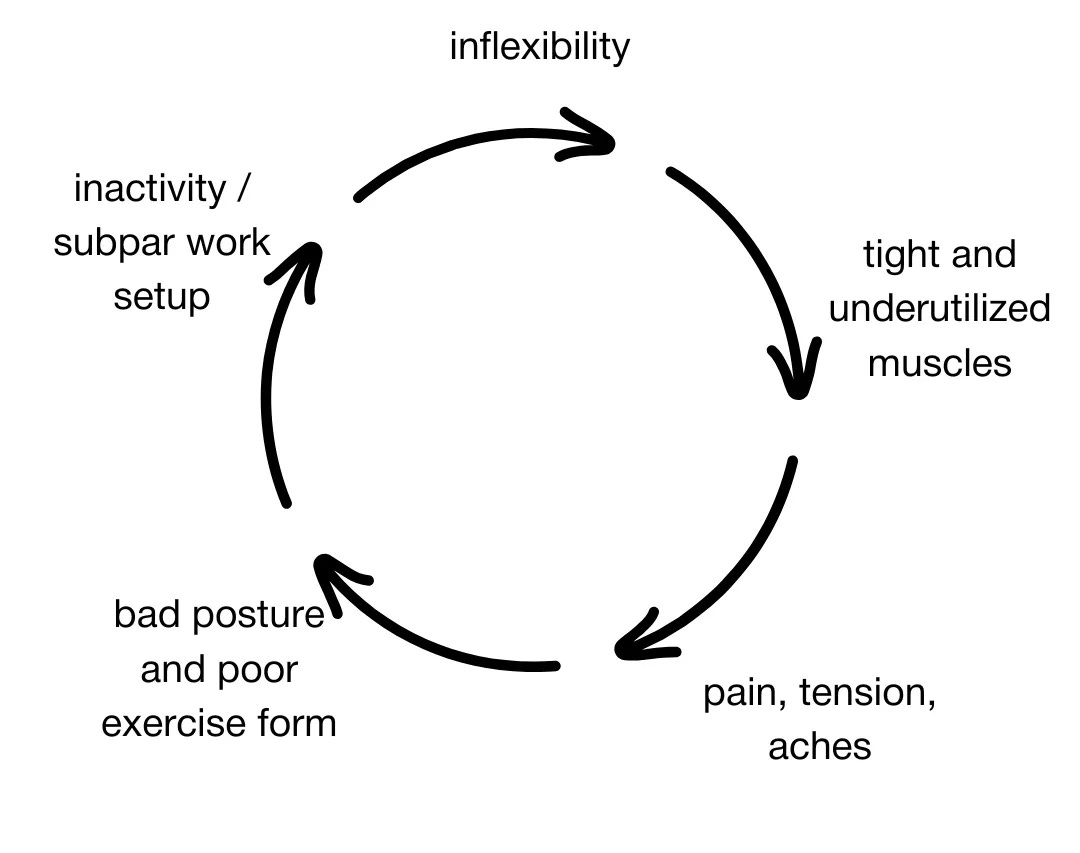 inflexibility

tight and underutilized muscles

pain, tension, aches

bad posture and poor exercise form

inactivity / subpar work setup